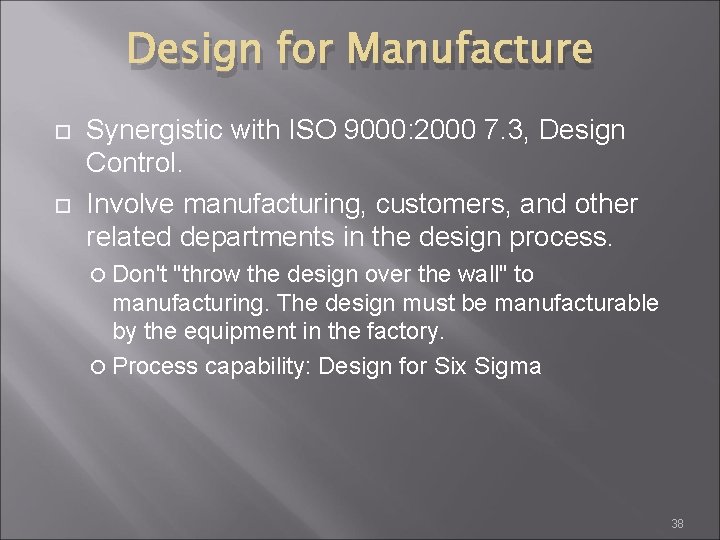 Design for Manufacture

Synergistic with ISO 9000:2000 7.3, Design Control.

Involve manufacturing, customers, and other related departments in the design process.

Don't "throw the design over the wall" to manufacturing. The design must be manufacturable by the equipment in the factory.

Process capability: Design for Six Sigma

38